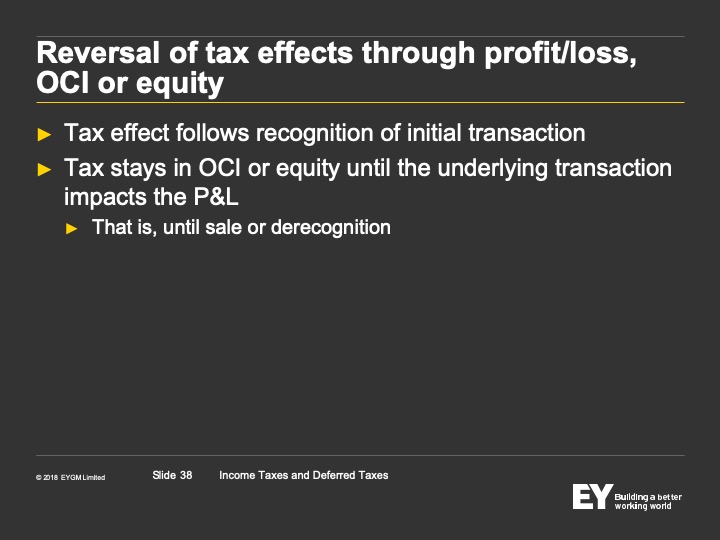 Reversal of tax effects through profit/loss, OCI or equity

► Tax effect follows recognition of initial transaction

► Tax stays in OCI or equity until the underlying transaction impacts the P&L

► That is, until sale or derecognition

© 2018 EYGM Limited

Slide 38

Income Taxes and Deferred Taxes

EY Building a better working world